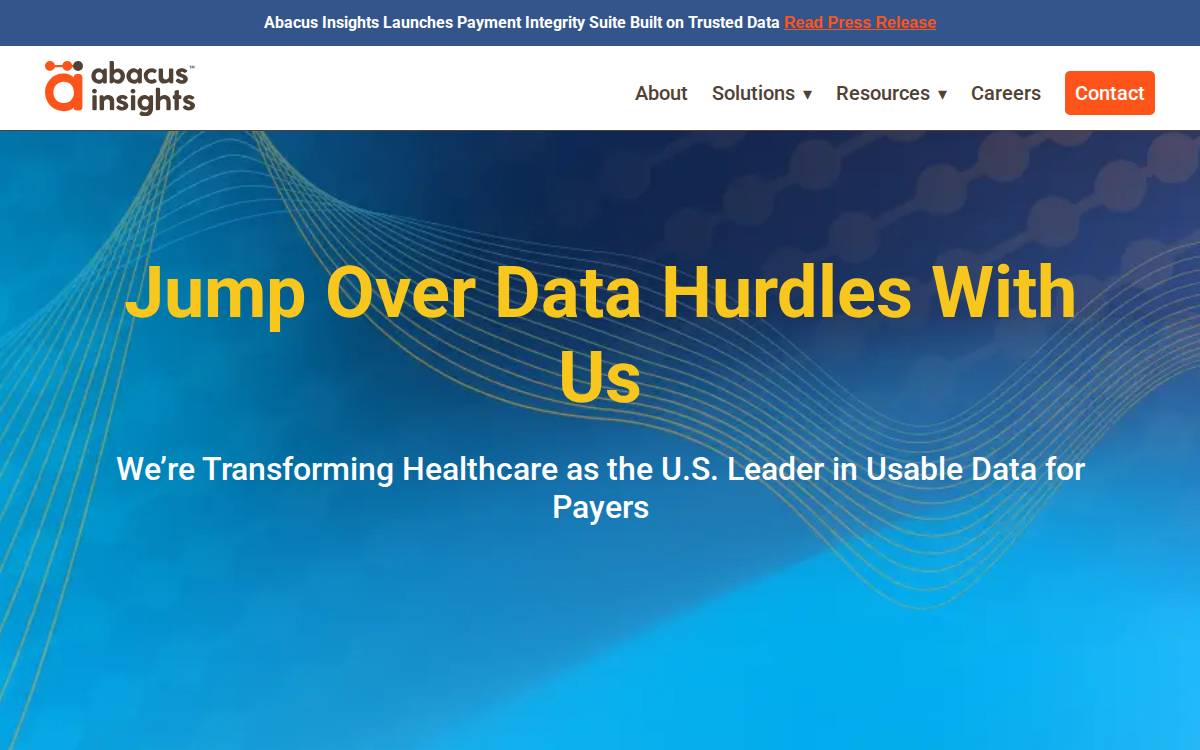 Abacus Insights Launches Payment Integrity Suite Built on Trusted Data Read Press Release

abacus™ insights

About Solutions ▾ Resources ▾ Careers Contact

Jump Over Data Hurdles With Us

We're Transforming Healthcare as the U.S. Leader in Usable Data for Payers